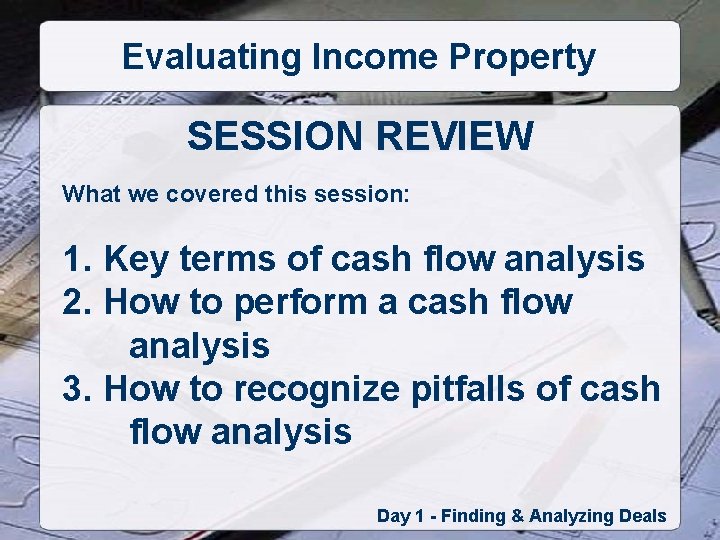 Evaluating Income Property

SESSION REVIEW

What we covered this session:

1. Key terms of cash flow analysis
2. How to perform a cash flow analysis
3. How to recognize pitfalls of cash flow analysis

Day 1 - Finding & Analyzing Deals